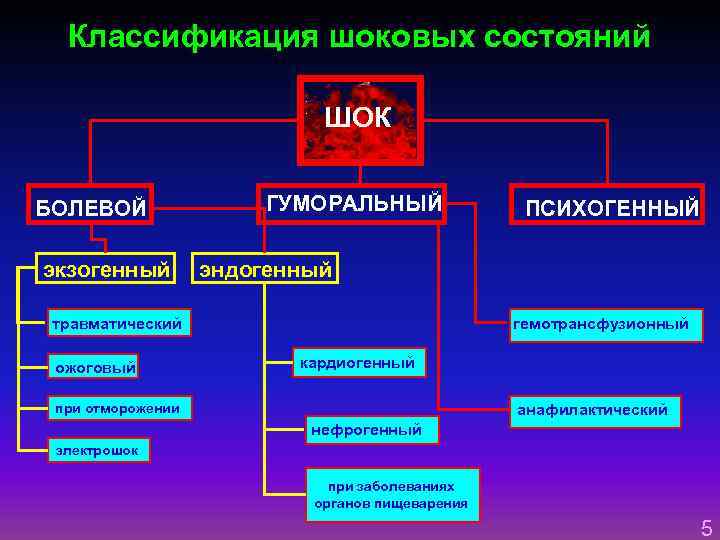 Классификация шоковых состояний

ШОК

БОЛЕВОЙ

ГУМОРАЛЬНЫЙ

ПСИХОГЕННЫЙ

экзогенный

эндогенный

травматический

ожоговый

при отморожении

электрошок

кардиогенный

нефрогенный

при заболеваниях органов пищеварения

гемотрансфузионный

анафилактический

5